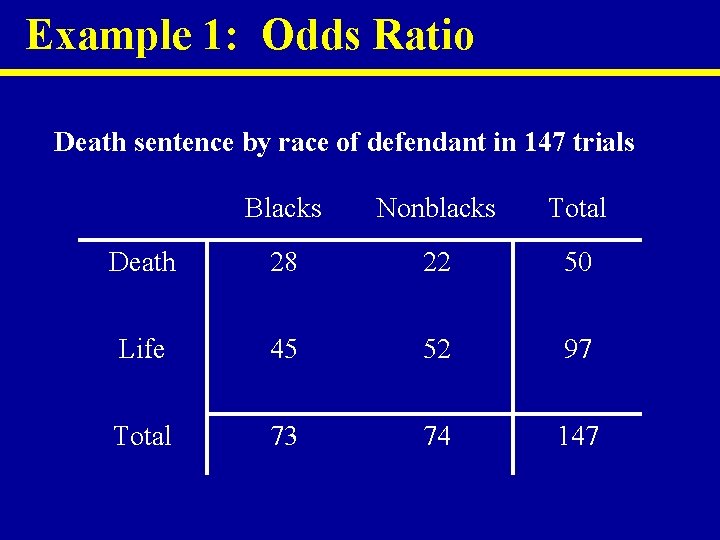 Example 1: Odds Ratio

Death sentence by race of defendant in 147 trials

| | Blacks | Nonblacks | Total |
|---|---|---|---|
| Death | 28 | 22 | 50 |
| Life | 45 | 52 | 97 |
| Total | 73 | 74 | 147 |